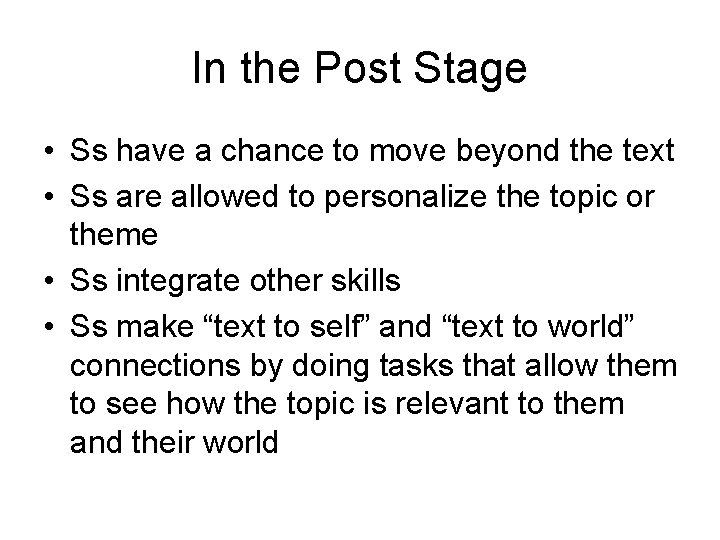 In the Post Stage

• Ss have a chance to move beyond the text
• Ss are allowed to personalize the topic or theme
• Ss integrate other skills
• Ss make “text to self” and “text to world” connections by doing tasks that allow them to see how the topic is relevant to them and their world